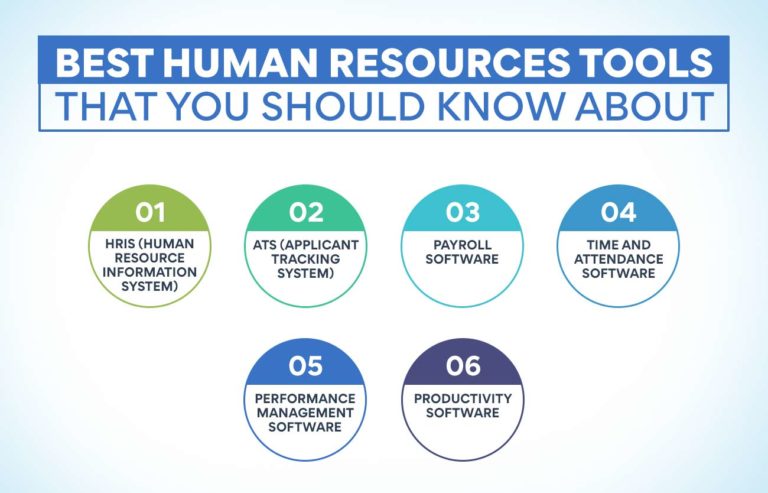 BEST HUMAN RESOURCES TOOLS
THAT YOU SHOULD KNOW ABOUT

01
HRIS (HUMAN RESOURCE INFORMATION SYSTEM)

02
ATS (APPLICANT TRACKING SYSTEM)

03
PAYROLL SOFTWARE

04
TIME AND ATTENDANCE SOFTWARE

05
PERFORMANCE MANAGEMENT SOFTWARE

06
PRODUCTIVITY SOFTWARE